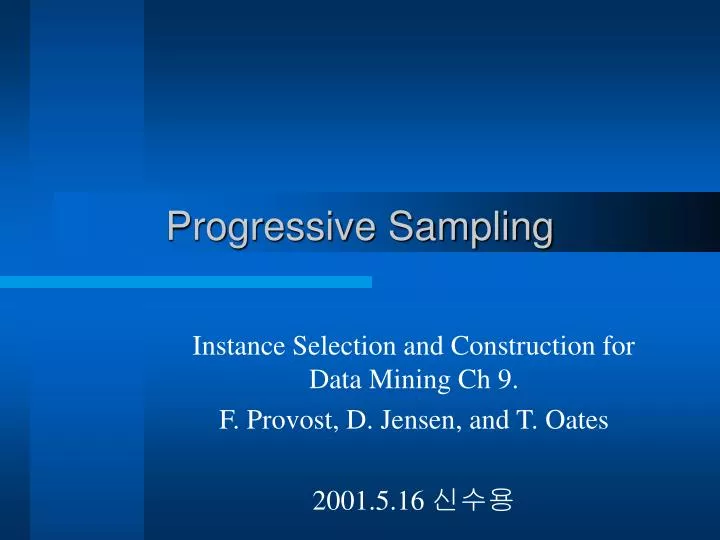 Progressive Sampling

Instance Selection and Construction for Data Mining Ch 9.

F. Provost, D. Jensen, and T. Oates

2001.5.16 신수용